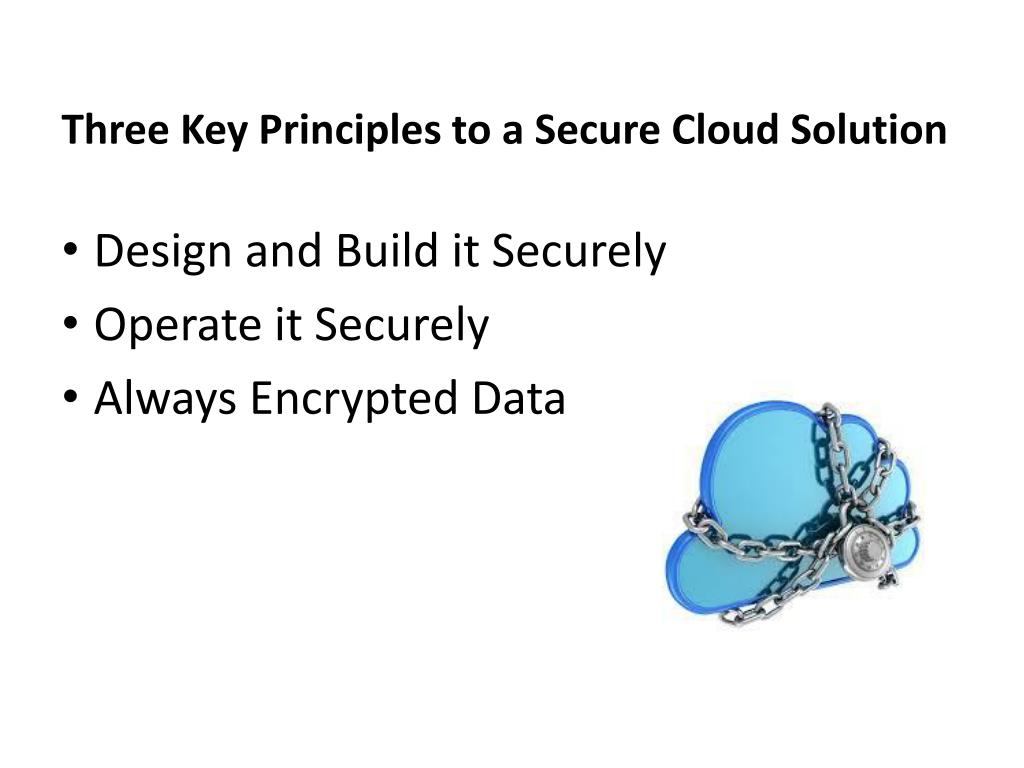 Three Key Principles to a Secure Cloud Solution

• Design and Build it Securely
• Operate it Securely
• Always Encrypted Data